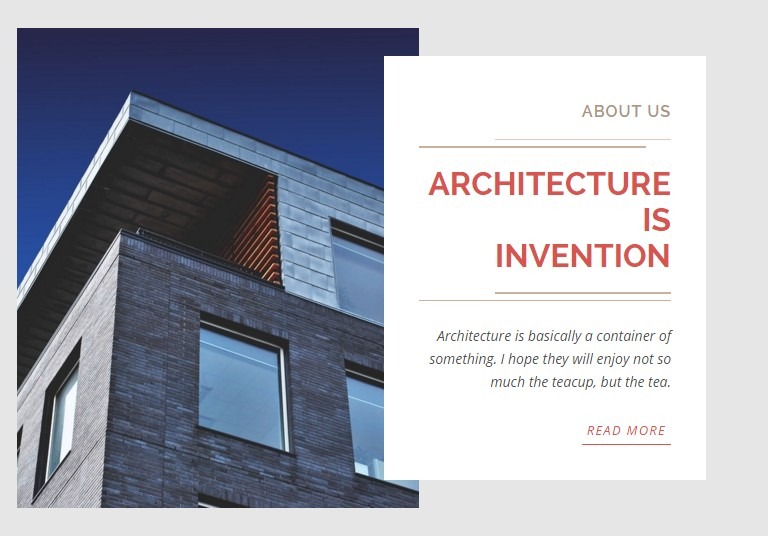 ABOUT US

ARCHITECTURE IS INVENTION

Architecture is basically a container of something. I hope they will enjoy not so much the teacup, but the tea.

READ MORE